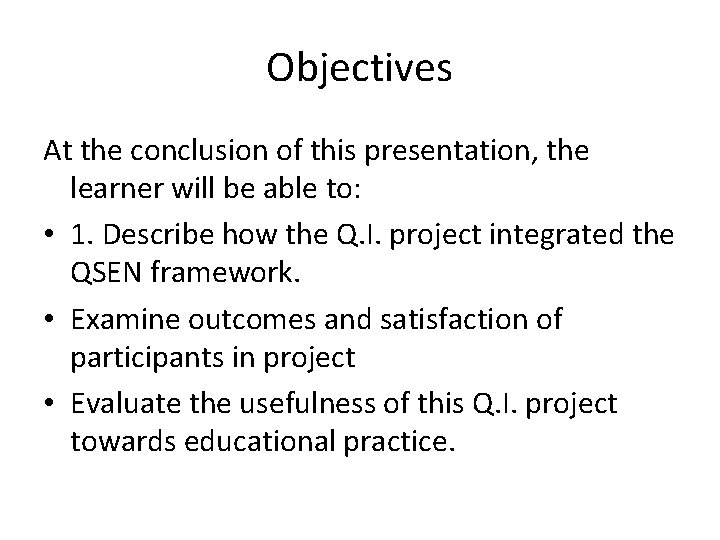 Objectives

At the conclusion of this presentation, the learner will be able to:

• 1. Describe how the Q.I. project integrated the QSEN framework.
• Examine outcomes and satisfaction of participants in project
• Evaluate the usefulness of this Q.I. project towards educational practice.